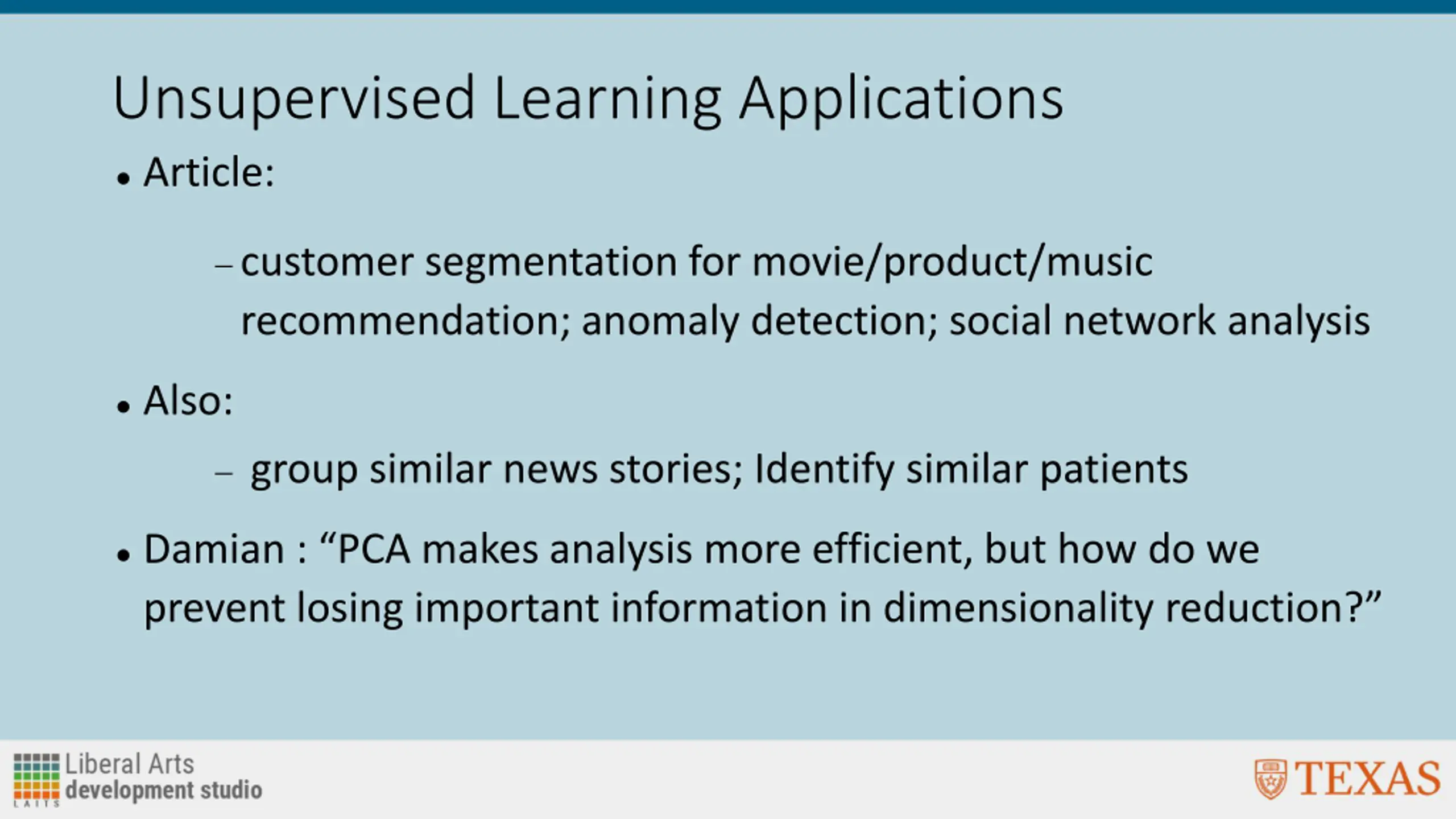 Unsupervised Learning Applications

• Article:

– customer segmentation for movie/product/music recommendation; anomaly detection; social network analysis

• Also:

– group similar news stories; Identify similar patients

• Damian : “PCA makes analysis more efficient, but how do we prevent losing important information in dimensionality reduction?”

Liberal Arts development studio LAITS

TEXAS